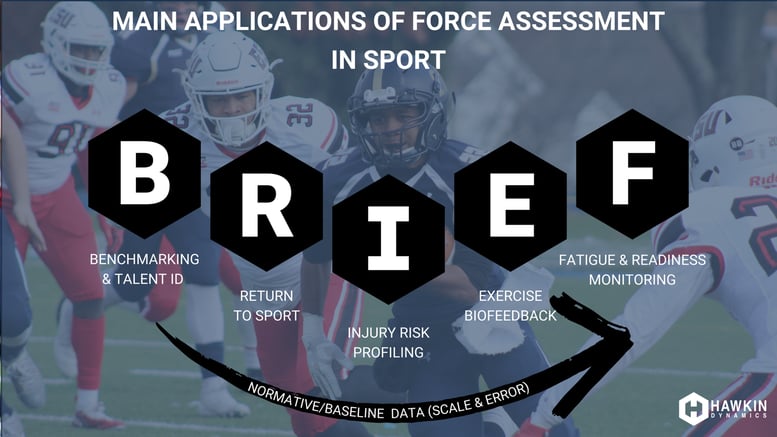 MAIN APPLICATIONS OF FORCE ASSESSMENT IN SPORT

B
BENCHMARKING & TALENT ID

R
RETURN TO SPORT

I
INJURY RISK PROFILING

E
EXERCISE BIOFEEDBACK

F
FATIGUE & READINESS MONITORING

NORMATIVE/BASELINE DATA (SCALE & ERROR)

HAWKIN DYNAMICS